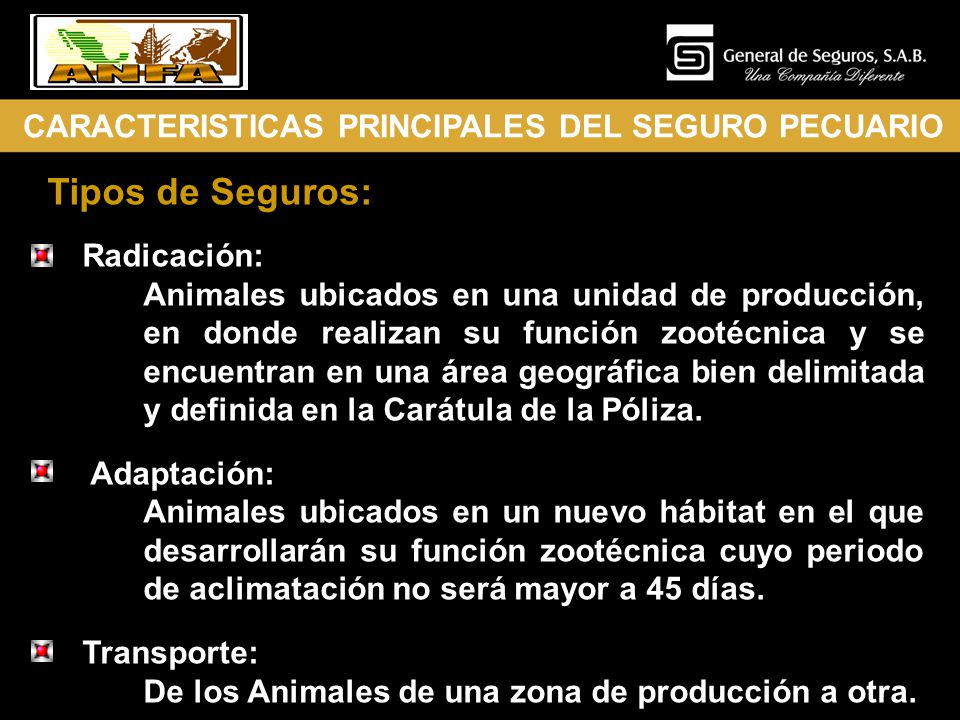 ANFA

General de Seguros, S.A.B.
Una Compañía Diferente

CARACTERISTICAS PRINCIPALES DEL SEGURO PECUARIO

Tipos de Seguros:

Radicación:
Animales ubicados en una unidad de producción, en donde realizan su función zootécnica y se encuentran en una área geográfica bien delimitada y definida en la Carátula de la Póliza.

Adaptación:
Animales ubicados en un nuevo hábitat en el que desarrollarán su función zootécnica cuyo periodo de aclimatación no será mayor a 45 días.

Transporte:
De los Animales de una zona de producción a otra.